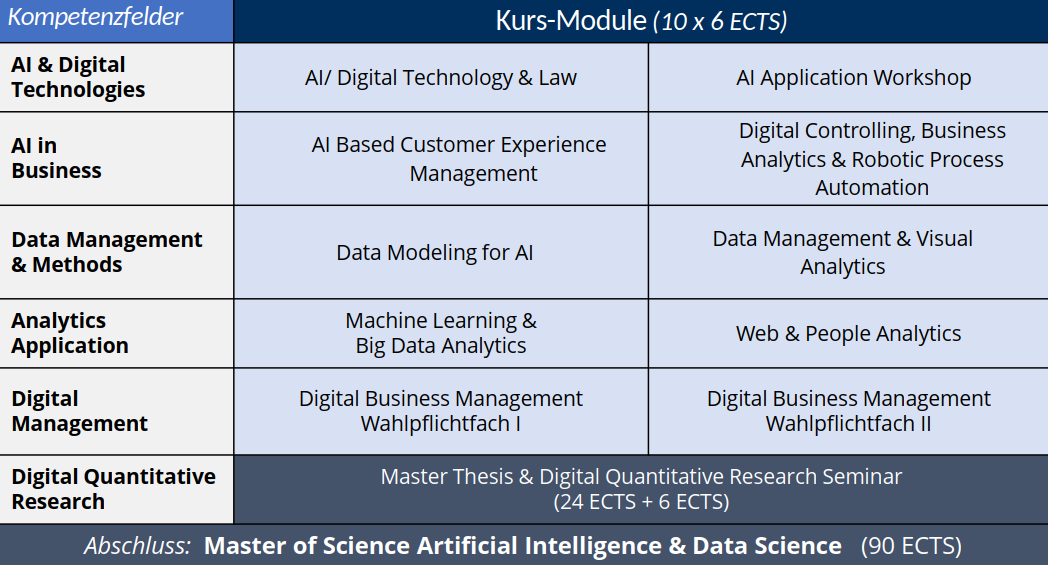 | Kompetenzfelder | Kurs-Module (10 x 6 ECTS) | |
|---|---|---|
| AI & Digital Technologies | AI/ Digital Technology & Law | AI Application Workshop |
| AI in Business | AI Based Customer Experience Management | Digital Controlling, Business Analytics & Robotic Process Automation |
| Data Management & Methods | Data Modeling for AI | Data Management & Visual Analytics |
| Analytics Application | Machine Learning & Big Data Analytics | Web & People Analytics |
| Digital Management | Digital Business Management Wahlpflichtfach I | Digital Business Management Wahlpflichtfach II |
| Digital Quantitative Research | Master Thesis & Digital Quantitative Research Seminar (24 ECTS + 6 ECTS) | |

Abschluss: Master of Science Artificial Intelligence & Data Science (90 ECTS)